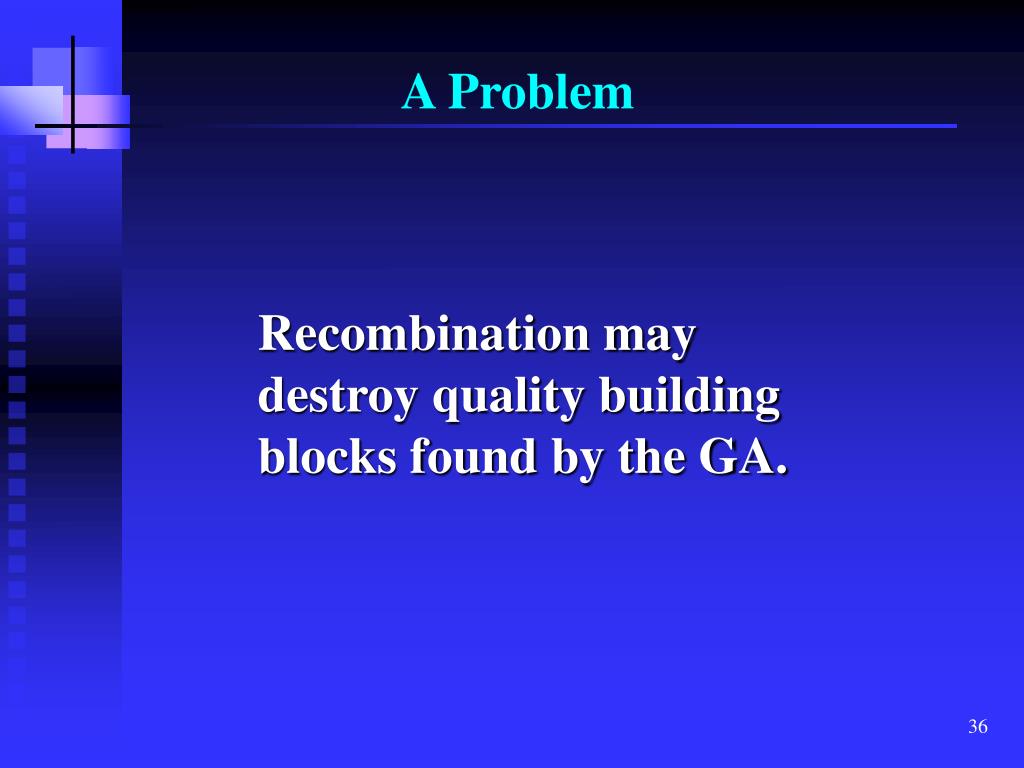 A Problem

Recombination may destroy quality building blocks found by the GA.

36